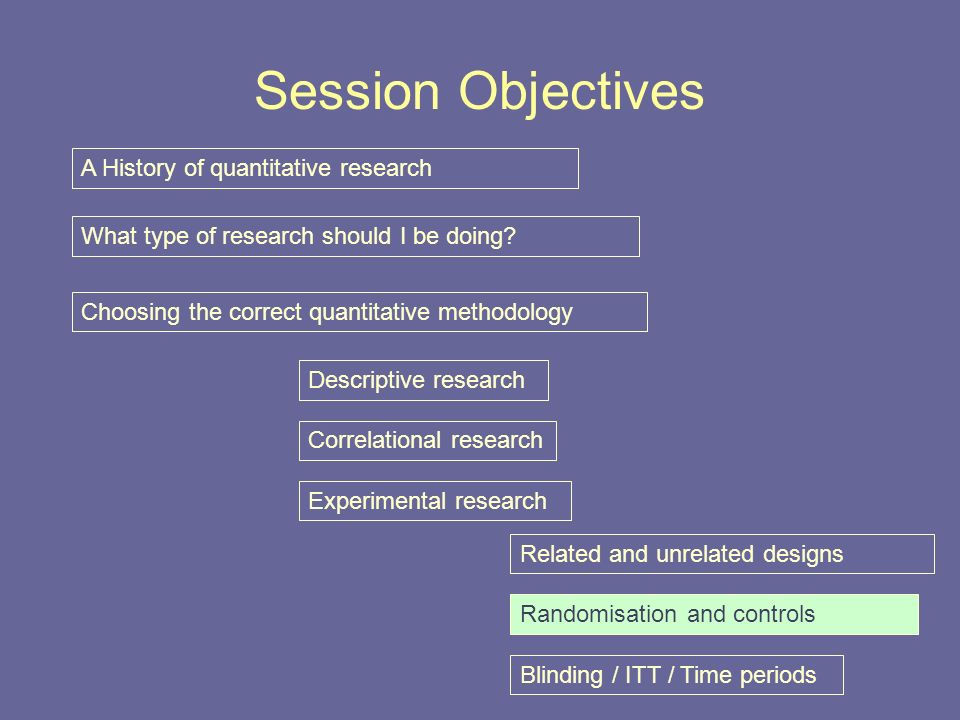 Session Objectives

A History of quantitative research

What type of research should I be doing?

Choosing the correct quantitative methodology

Descriptive research

Correlational research

Experimental research

Related and unrelated designs

Randomisation and controls

Blinding / ITT / Time periods